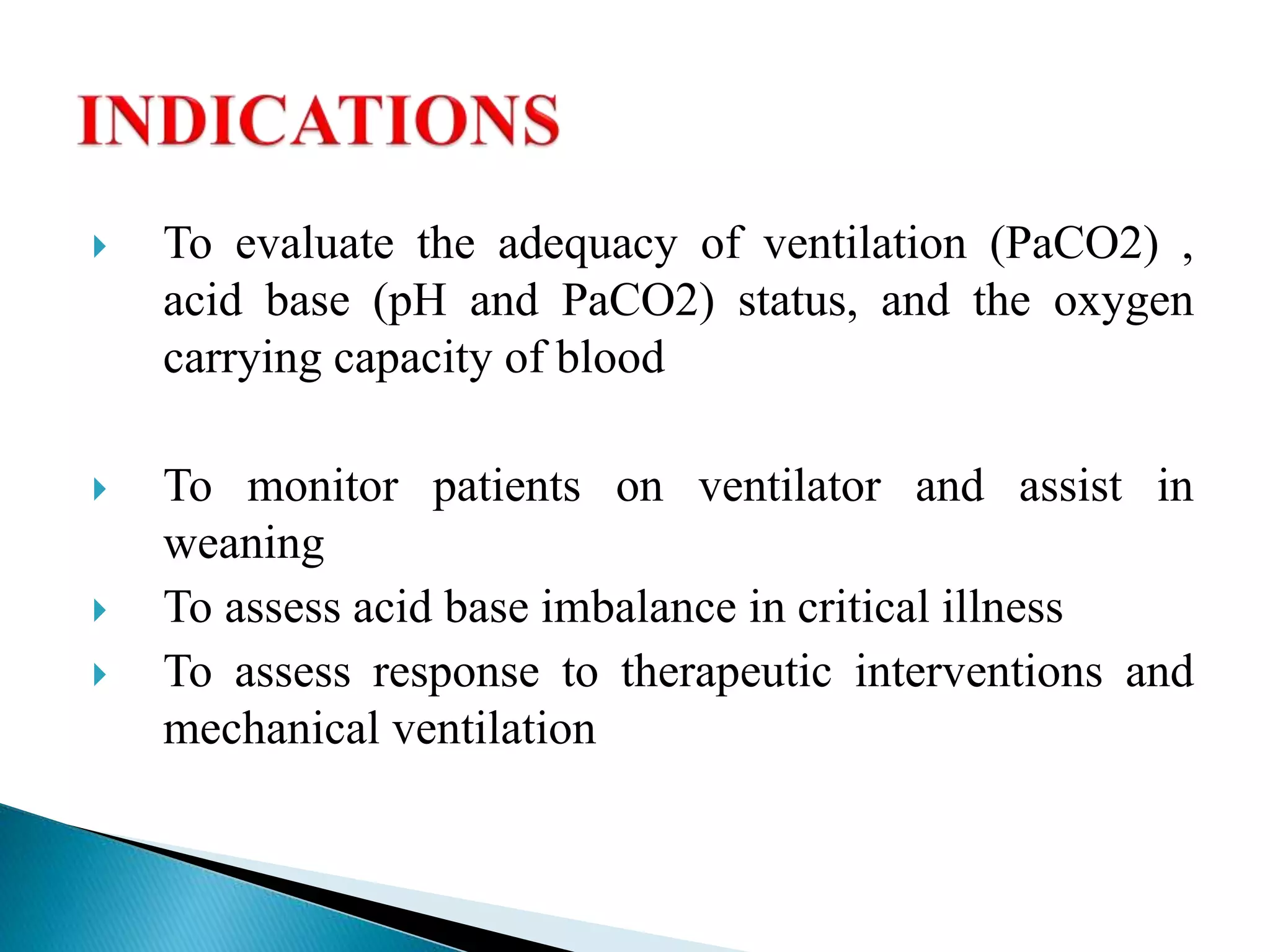 INDICATIONS

To evaluate the adequacy of ventilation (PaCO2) , acid base (pH and PaCO2) status, and the oxygen carrying capacity of blood

To monitor patients on ventilator and assist in weaning

To assess acid base imbalance in critical illness

To assess response to therapeutic interventions and mechanical ventilation